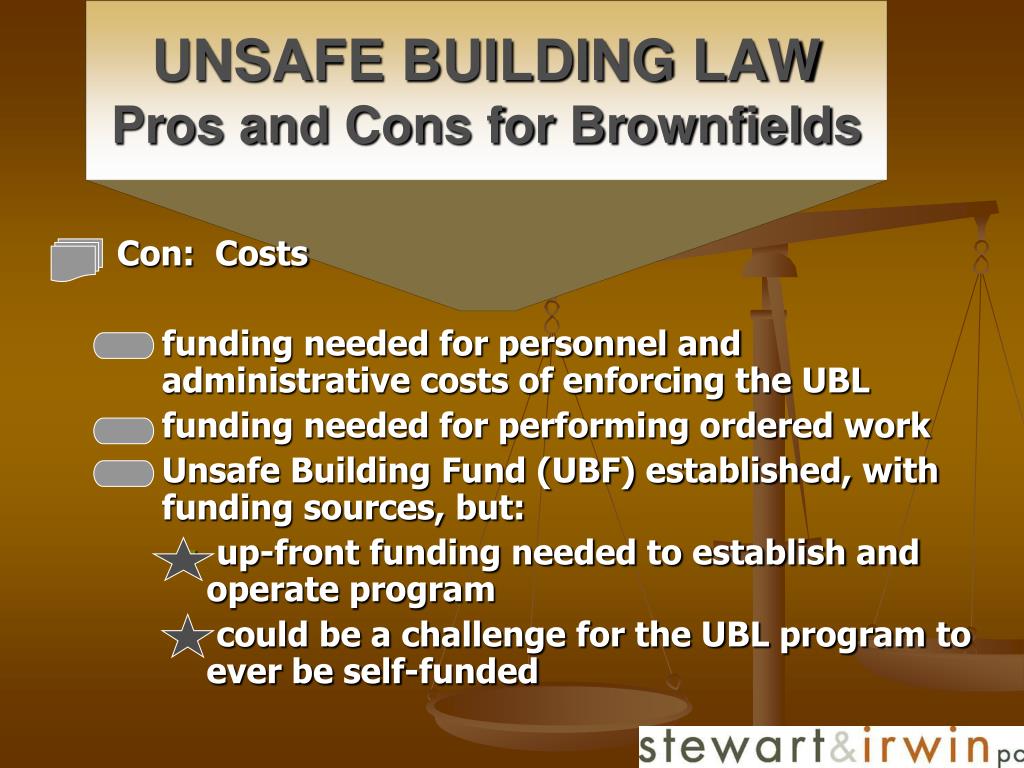 UNSAFE BUILDING LAW
Pros and Cons for Brownfields

Con: Costs

funding needed for personnel and administrative costs of enforcing the UBL

funding needed for performing ordered work

Unsafe Building Fund (UBF) established, with funding sources, but:

up-front funding needed to establish and operate program

could be a challenge for the UBL program to ever be self-funded

stewart&irwin pc